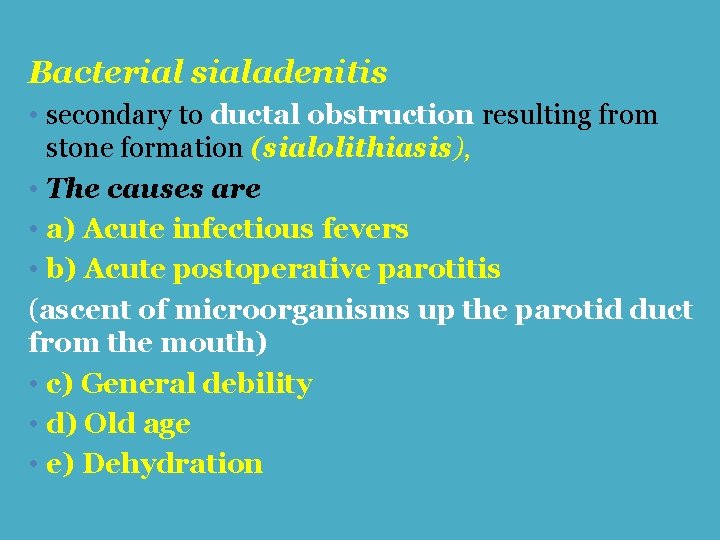 Bacterial sialadenitis

• secondary to ductal obstruction resulting from stone formation (sialolithiasis),

• The causes are

• a) Acute infectious fevers

• b) Acute postoperative parotitis

(ascent of microorganisms up the parotid duct from the mouth)

• c) General debility

• d) Old age

• e) Dehydration